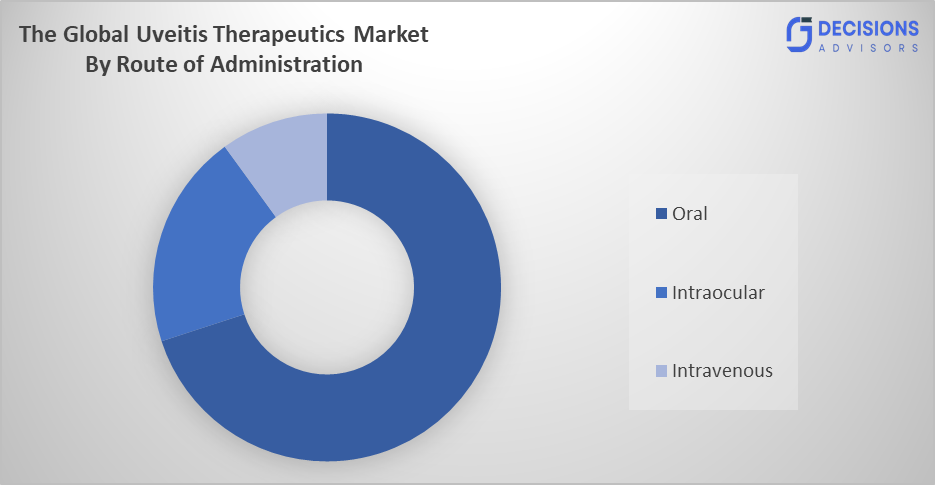 The Global Uveitis Therapeutics Market
By Route of Administration

DECISIONS
ADVISORS

Oral

Intraocular

Intravenous